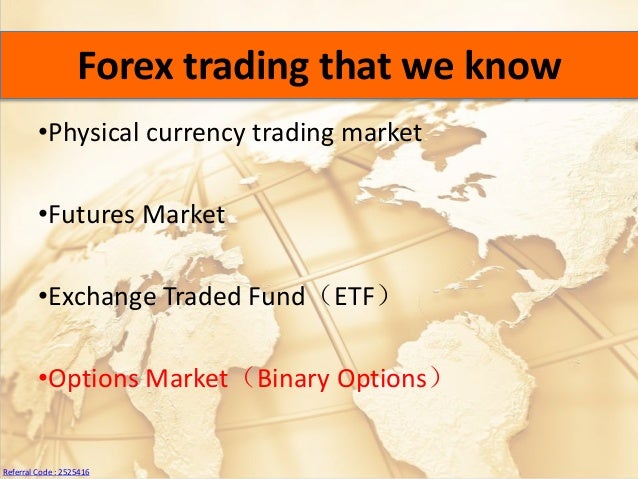 Forex trading that we know

•Physical currency trading market

•Futures Market

•Exchange Traded Fund（ETF）

•Options Market（Binary Options）

Referral Code : 2525416